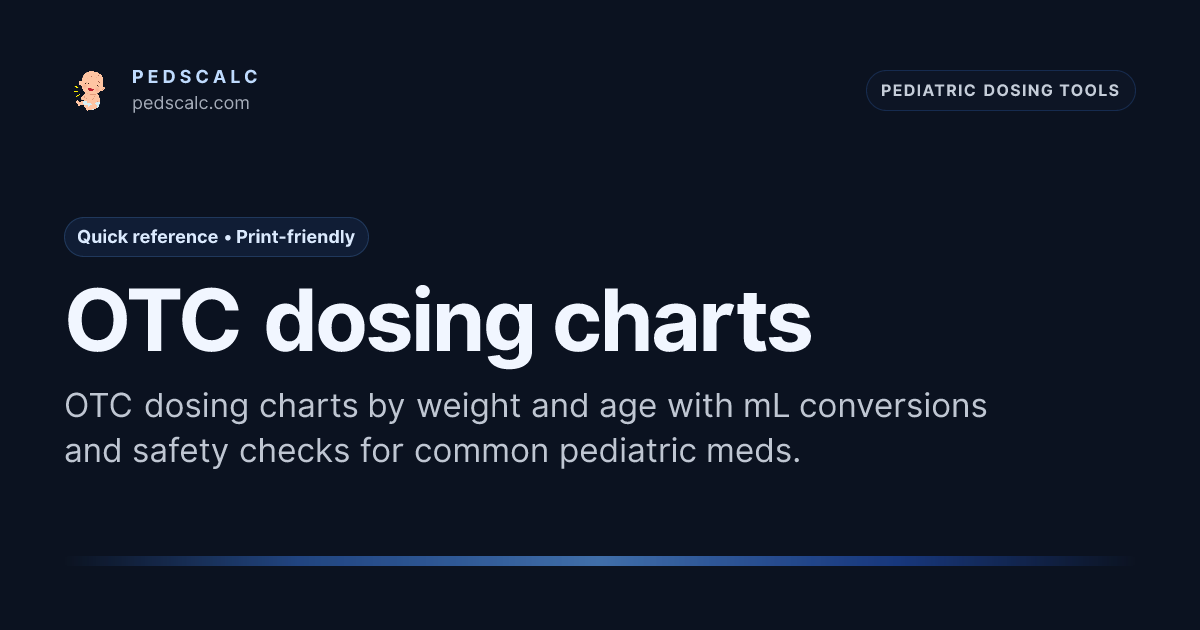 PEDSCALC
pedscalc.com

PEDIATRIC DOSING TOOLS

Quick reference • Print-friendly

OTC dosing charts

OTC dosing charts by weight and age with mL conversions and safety checks for common pediatric meds.